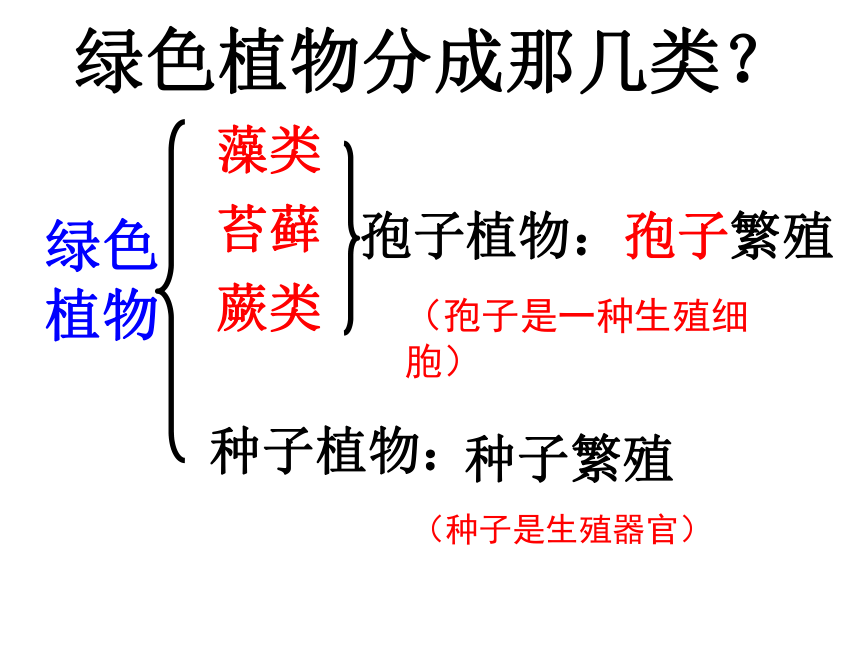 绿色植物分成那几类？

绿色植物

藻类
苔藓
蕨类

孢子植物：孢子繁殖

（孢子是一种生殖细胞）

种子植物：种子繁殖

（种子是生殖器官）